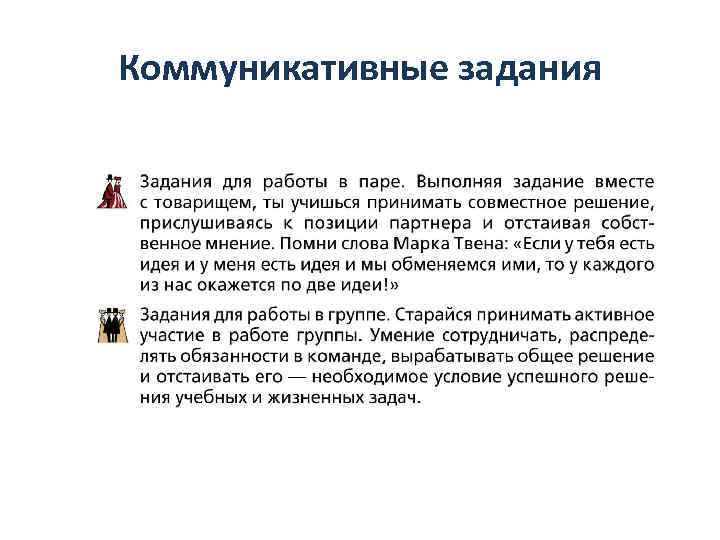 Коммуникативные задания

Задания для работы в паре. Выполняя задание вместе с товарищем, ты учишься принимать совместное решение, прислушиваясь к позиции партнера и отстаивая собственное мнение. Помни слова Марка Твена: «Если у тебя есть идея и у меня есть идея и мы обменяемся ими, то у каждого из нас окажется по две идеи!»

Задания для работы в группе. Старайся принимать активное участие в работе группы. Умение сотрудничать, распределять обязанности в команде, вырабатывать общее решение и отстаивать его — необходимое условие успешного решения учебных и жизненных задач.